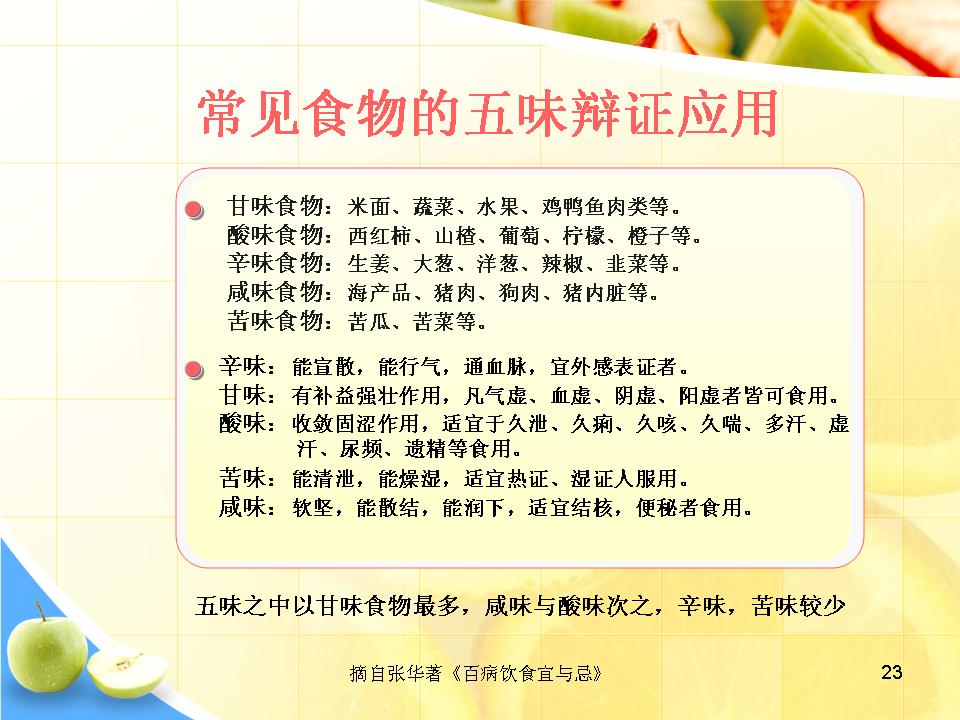 常见食物的五味辩证应用

甘味食物：米面、蔬菜、水果、鸡鸭鱼肉类等。
酸味食物：西红柿、山楂、葡萄、柠檬、橙子等。
辛味食物：生姜、大葱、洋葱、辣椒、韭菜等。
咸味食物：海产品、猪肉、狗肉、猪内脏等。
苦味食物：苦瓜、苦菜等。

辛味：能宣散，能行气，通血脉，宜外感表证者。
甘味：有补益强壮作用，凡气虚、血虚、阴虚、阳虚者皆可食用。
酸味：收敛固涩作用，适宜于久泄、久痢、久咳、久喘、多汗、虚汗、尿频、遗精等食用。
苦味：能清泄，能燥湿，适宜热证、湿证人服用。
咸味：软坚，能散结，能润下，适宜结核，便秘者食用。

五味之中以甘味食物最多，咸味与酸味次之，辛味，苦味较少

摘自张华著《百病饮食宜与忌》

23